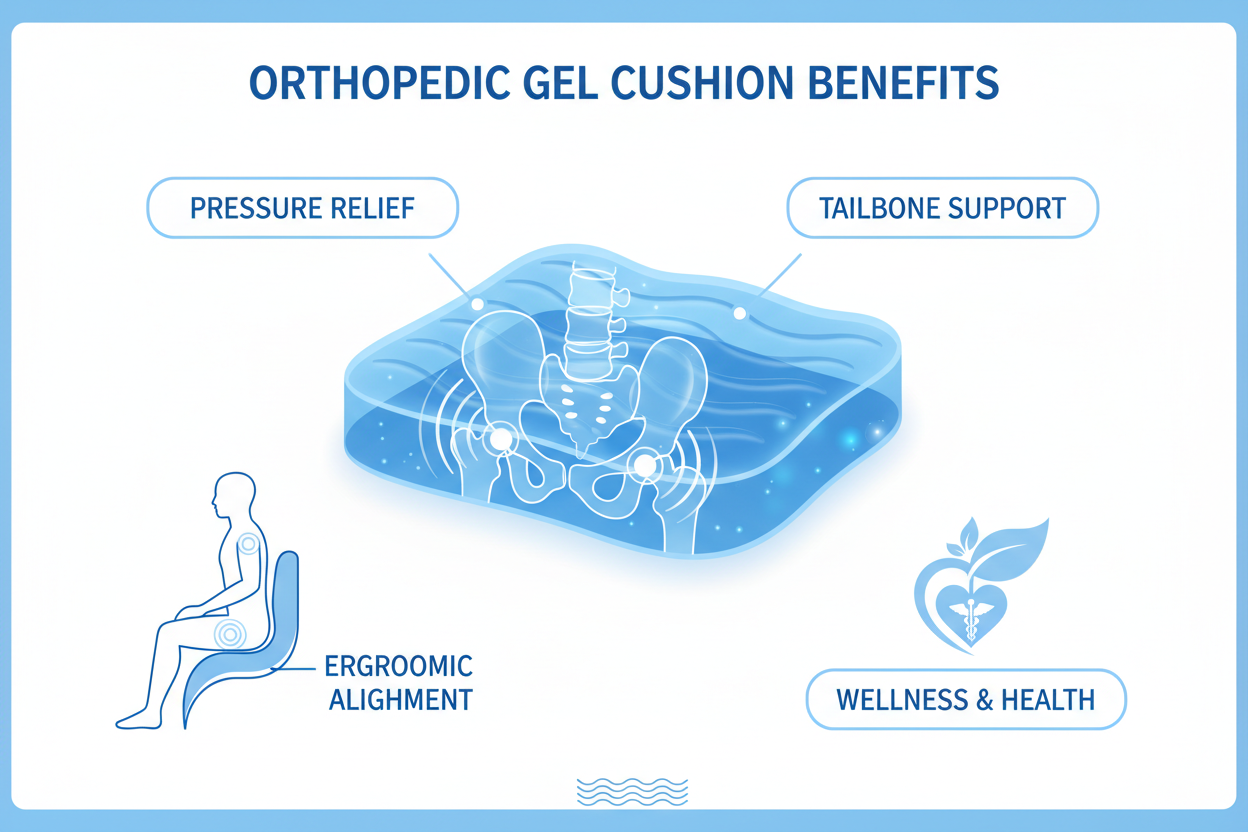 ORTHOPEDIC GEL CUSHION BENEFITS

PRESSURE RELIEF

TAILBONE SUPPORT

ERGROOMIC ALIGHMENT

WELLNESS & HEALTH